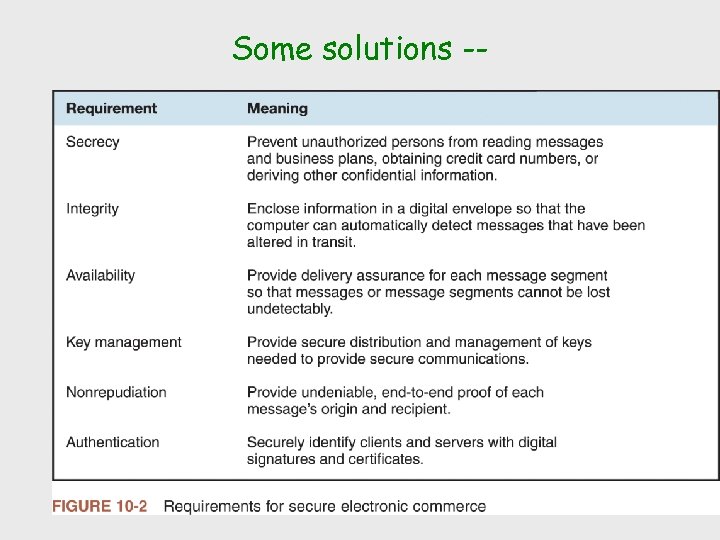 Some solutions --

| Requirement | Meaning |
|---|---|
| Secrecy | Prevent unauthorized persons from reading messages and business plans, obtaining credit card numbers, or deriving other confidential information. |
| Integrity | Enclose information in a digital envelope so that the computer can automatically detect messages that have been altered in transit. |
| Availability | Provide delivery assurance for each message segment so that messages or message segments cannot be lost undetectably. |
| Key management | Provide secure distribution and management of keys needed to provide secure communications. |
| Nonrepudiation | Provide undeniable, end-to-end proof of each message's origin and recipient. |
| Authentication | Securely identify clients and servers with digital signatures and certificates. |

FIGURE 10-2 Requirements for secure electronic commerce